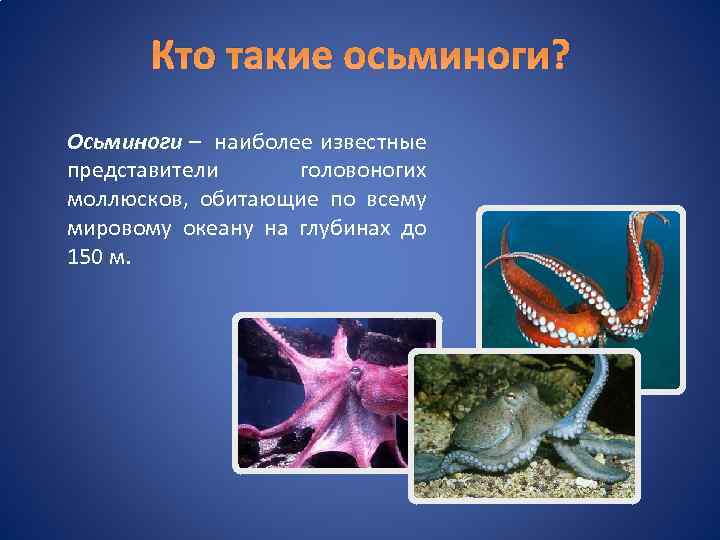 Кто такие осьминоги?

Осьминоги – наиболее известные представители головоногих моллюсков, обитающие по всему мировому океану на глубинах до 150 м.